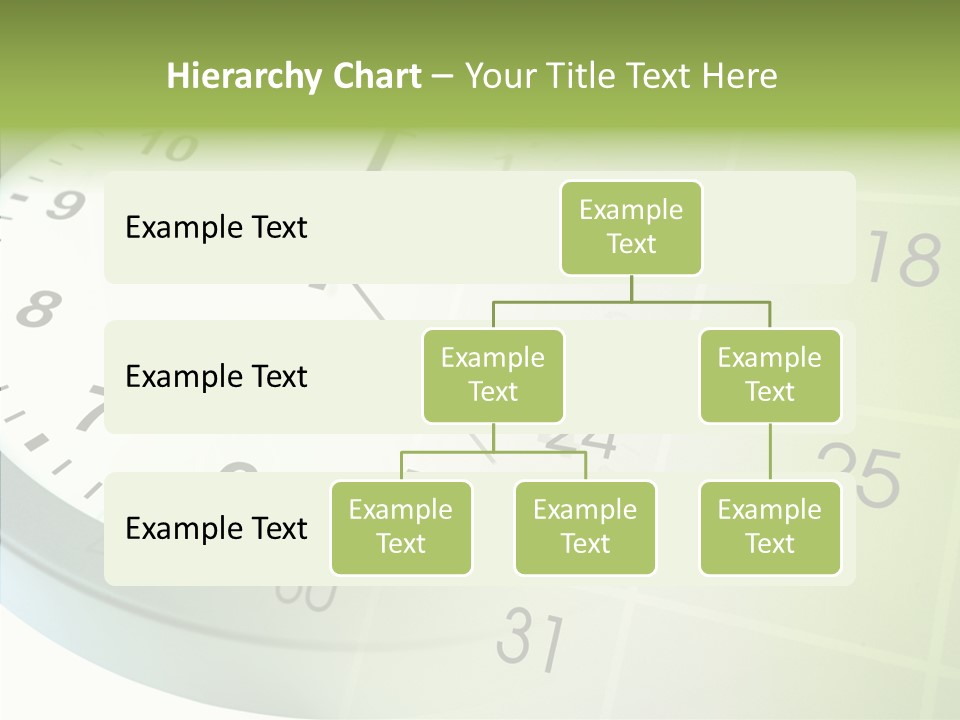 Hierarchy Chart – Your Title Text Here

Example Text

Example Text

Example Text

Example Text

Example Text

Example Text

Example Text

Example Text

Example Text

10
9
8
7
18
24
25
31